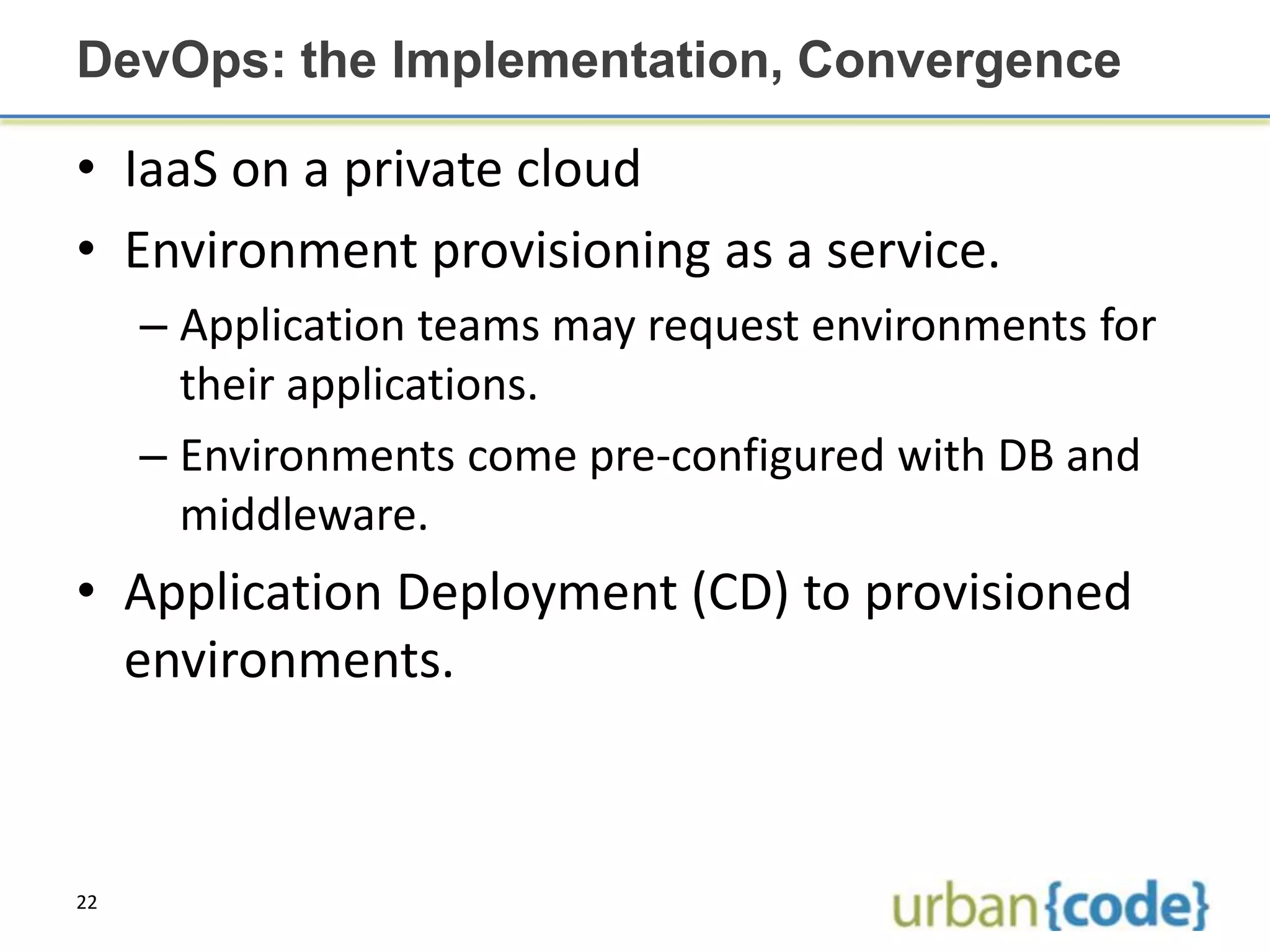 DevOps: the Implementation, Convergence

• IaaS on a private cloud
• Environment provisioning as a service.
– Application teams may request environments for their applications.
– Environments come pre-configured with DB and middleware.
• Application Deployment (CD) to provisioned environments.

22

urban{code}